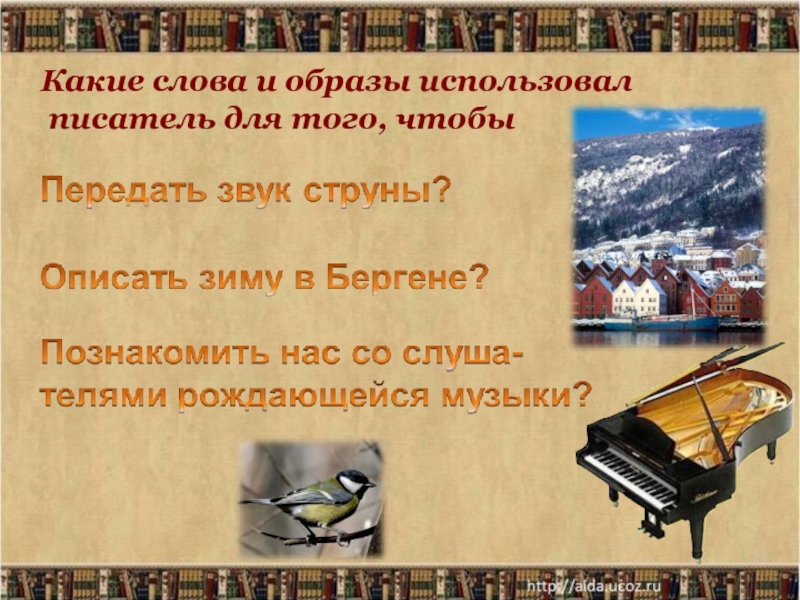 Какие слова и образы использовал писатель для того, чтобы

Передать звук струны?

Описать зиму в Бергене?

Познакомить нас со слушателями рождающейся музыки?

http://aida.ucoz.ru